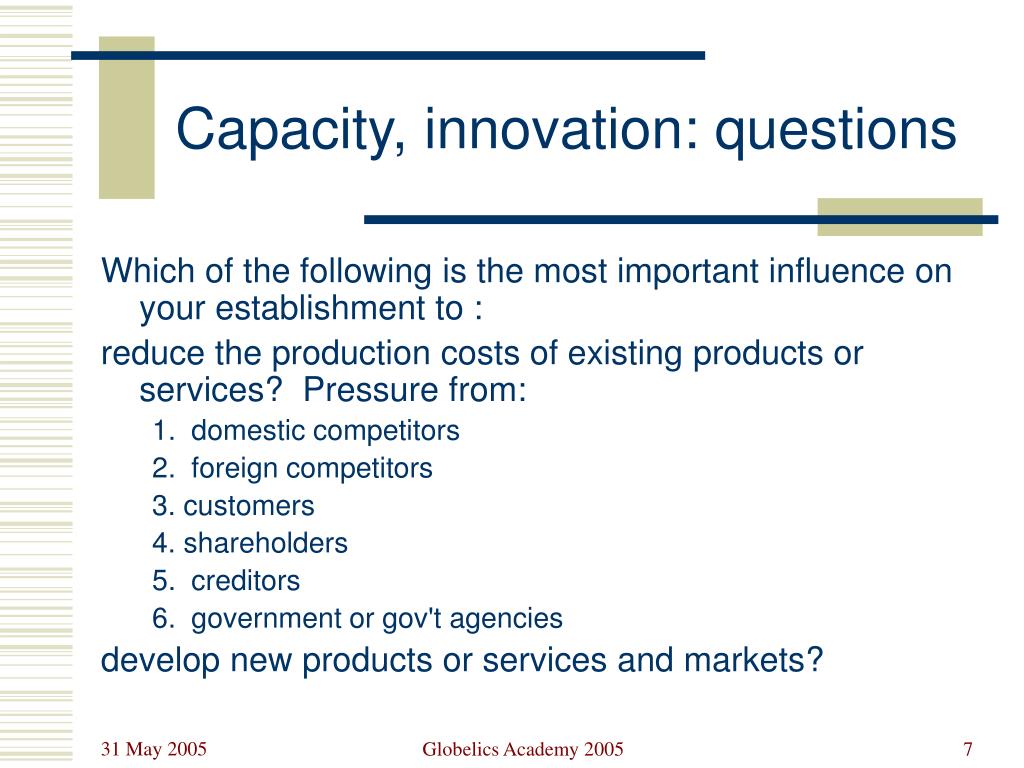 Capacity, innovation: questions

Which of the following is the most important influence on your establishment to :

reduce the production costs of existing products or services? Pressure from:

1. domestic competitors
2. foreign competitors
3. customers
4. shareholders
5. creditors
6. government or gov't agencies

develop new products or services and markets?

31 May 2005

Globelics Academy 2005

7